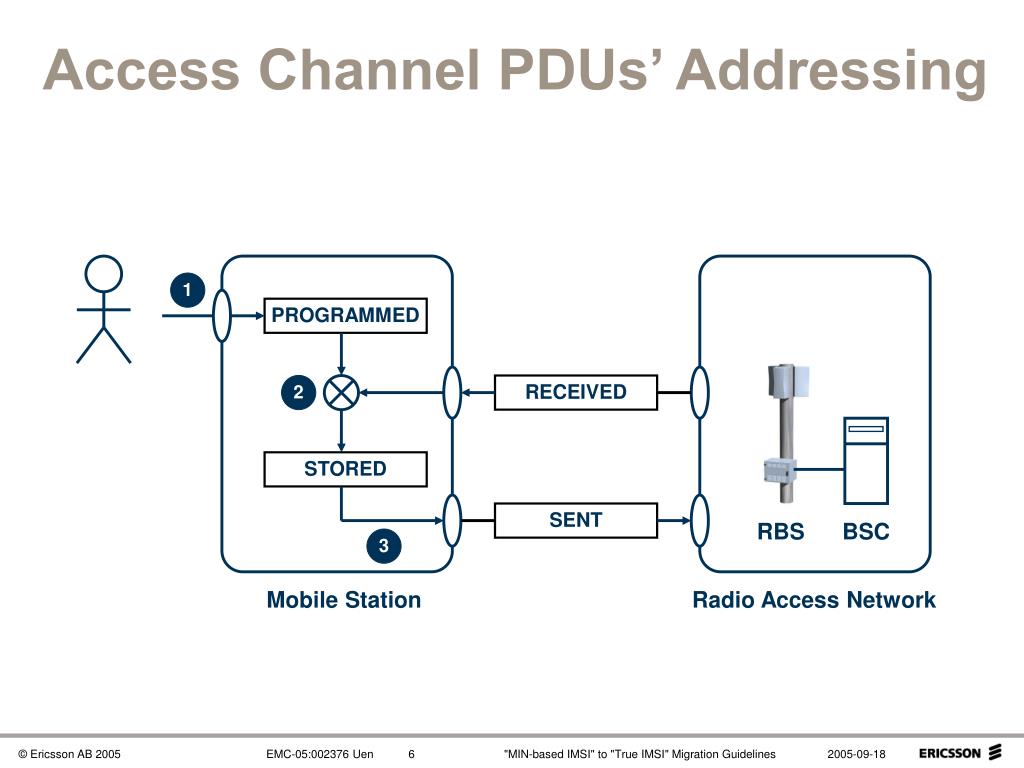 Access Channel PDUs’ Addressing

1

PROGRAMMED

2

RECEIVED

STORED

SENT

3

RBS

BSC

Mobile Station

Radio Access Network

© Ericsson AB 2005 EMC-05:002376 Uen 6 "MIN-based IMSI" to "True IMSI" Migration Guidelines 2005-09-18 ERICSSON